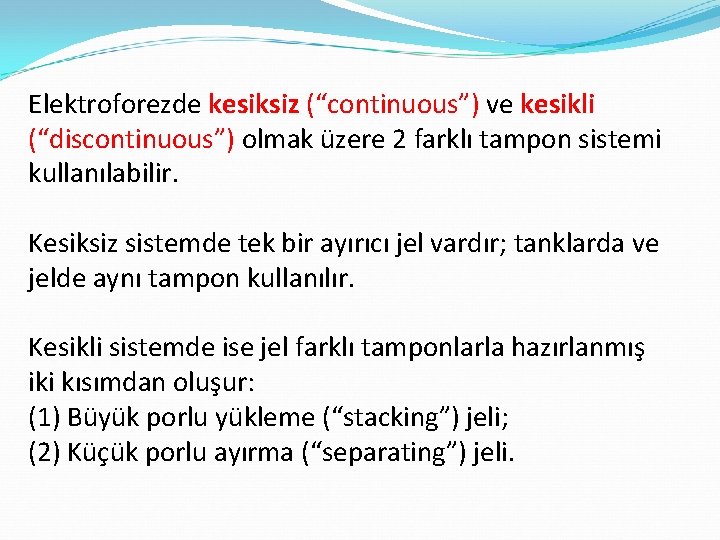 Elektroforezde kesiksiz (“continuous”) ve kesikli (“discontinuous”) olmak üzere 2 farklı tampon sistemi kullanılabilir.

Kesiksiz sistemde tek bir ayırıcı jel vardır; tanklarda ve jelde aynı tampon kullanılır.

Kesikli sistemde ise jel farklı tamponlarla hazırlanmış iki kısımdan oluşur:
(1) Büyük porlu yükleme (“stacking”) jeli;
(2) Küçük porlu ayırma (“separating”) jeli.